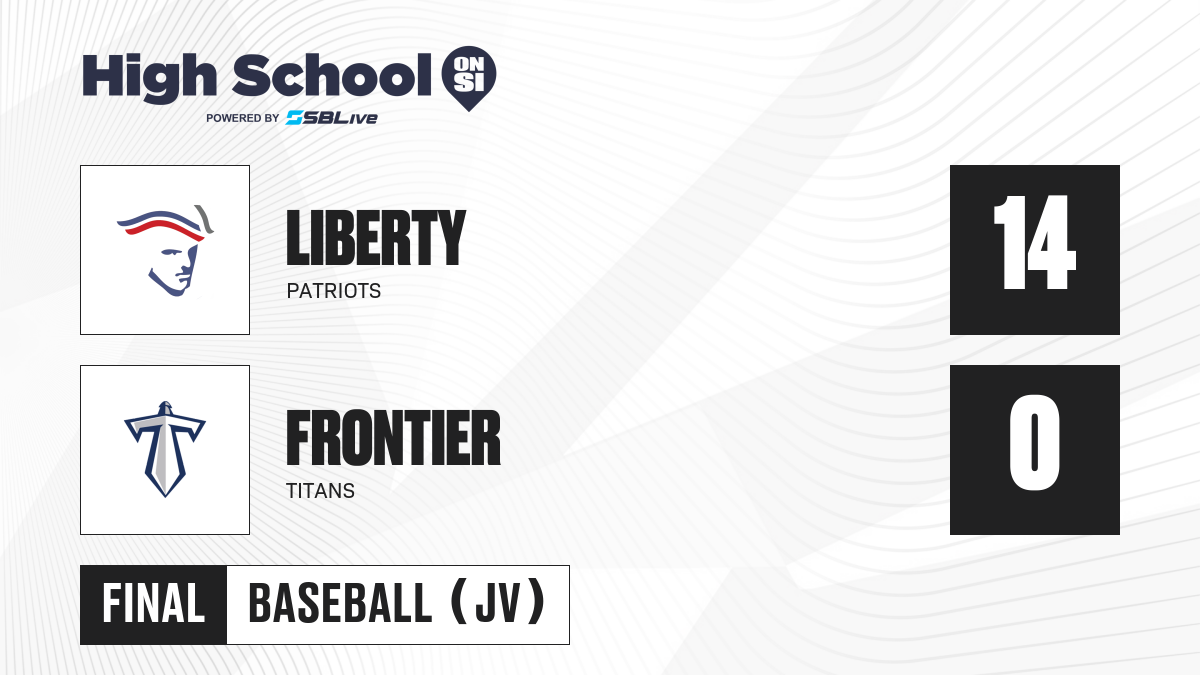 High School ON SI
POWERED BY SBLive

LIBERTY
PATRIOTS

14

FRONTIER
TITANS

0

FINAL

BASEBALL (JV)